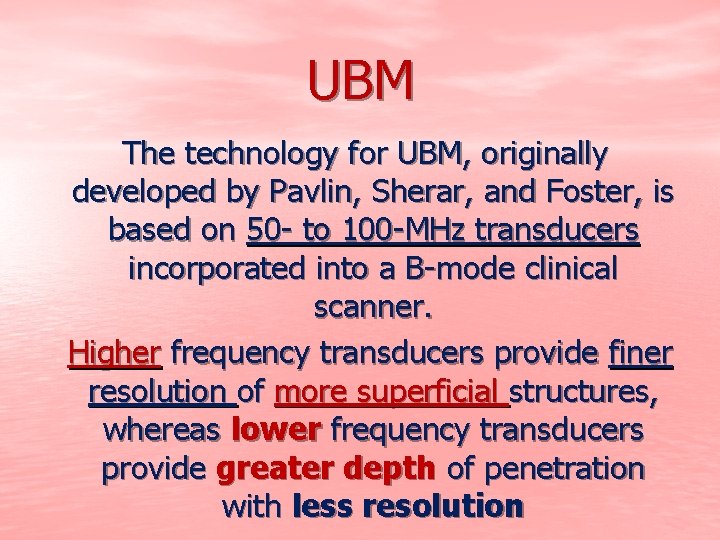 UBM

The technology for UBM, originally developed by Pavlin, Sherar, and Foster, is based on 50- to 100-MHz transducers incorporated into a B-mode clinical scanner.

Higher frequency transducers provide finer resolution of more superficial structures, whereas lower frequency transducers provide greater depth of penetration with less resolution